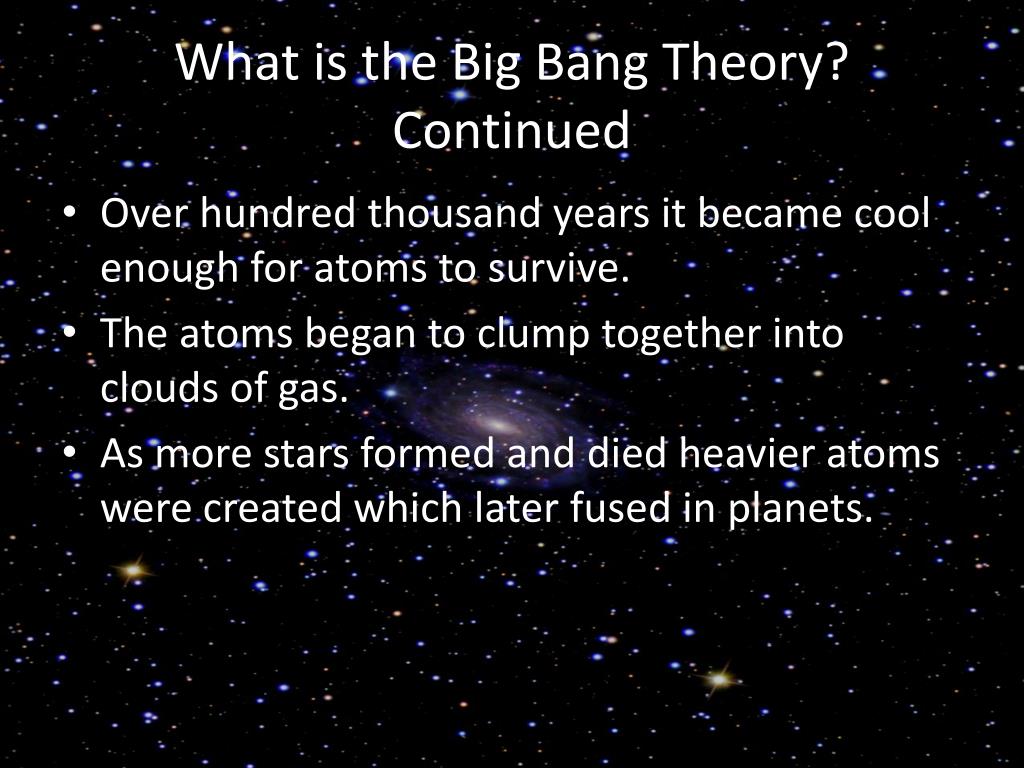 What is the Big Bang Theory? Continued

• Over hundred thousand years it became cool enough for atoms to survive.
• The atoms began to clump together into clouds of gas.
• As more stars formed and died heavier atoms were created which later fused in planets.